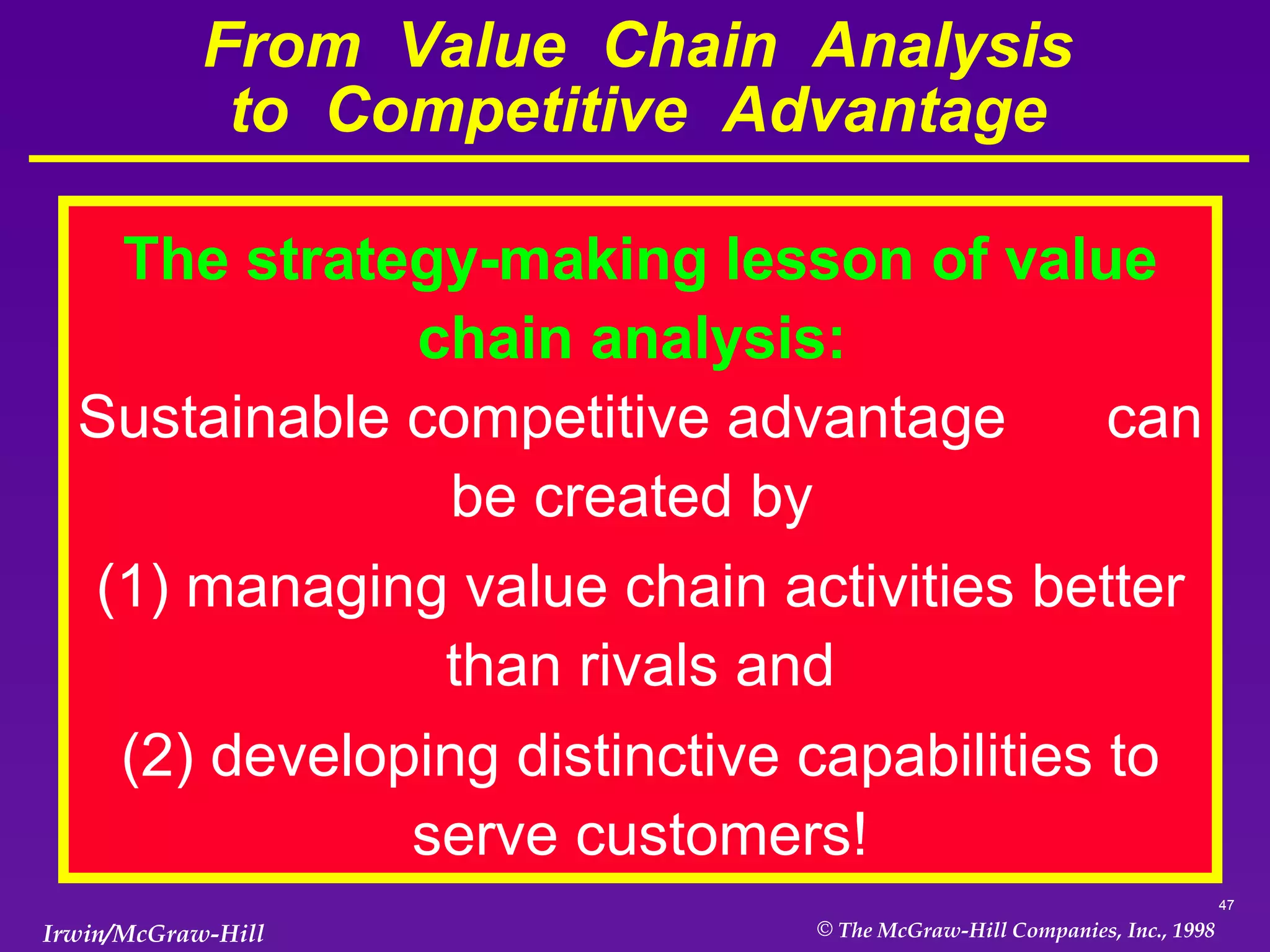 From Value Chain Analysis to Competitive Advantage

The strategy-making lesson of value chain analysis:

Sustainable competitive advantage can be created by

(1) managing value chain activities better than rivals and

(2) developing distinctive capabilities to serve customers!

47

Irwin/McGraw-Hill

© The McGraw-Hill Companies, Inc., 1998